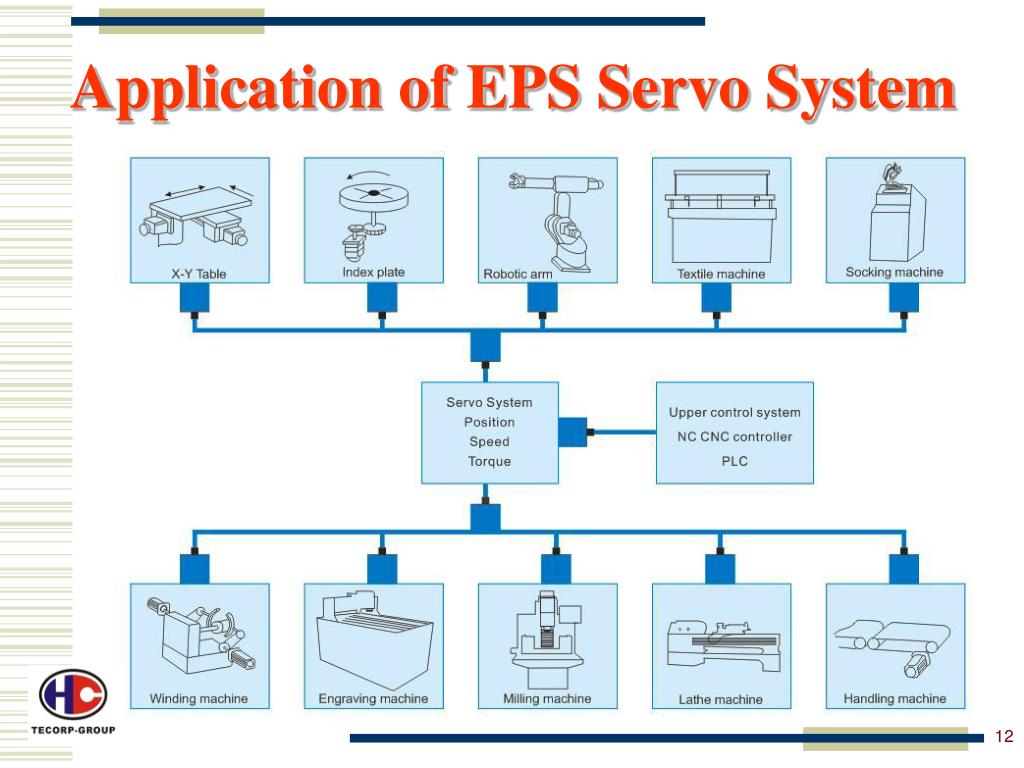 Application of EPS Servo System

X-Y Table

Index plate

Robotic arm

Textile machine

Socking machine

Servo System
Position
Speed
Torque

Upper control system
NC CNC controller
PLC

Winding machine

Engraving machine

Milling machine

Lathe machine

Handling machine

HC
TECORP-GROUP

12